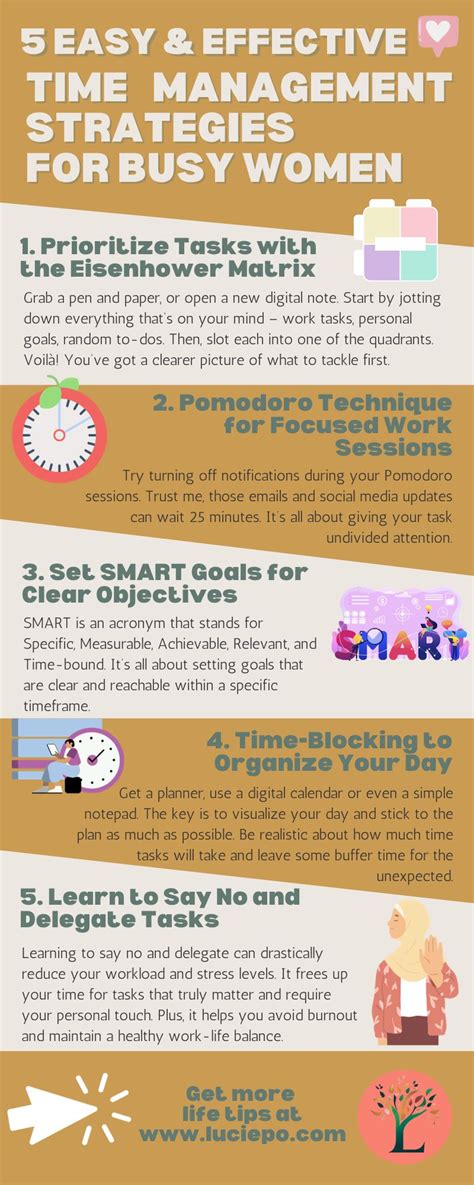 5 EASY & EFFECTIVE TIME MANAGEMENT STRATEGIES FOR BUSY WOMEN

1. Prioritize Tasks with the Eisenhower Matrix

Grab a pen and paper, or open a new digital note. Start by jotting down everything that's on your mind – work tasks, personal goals, random to-dos. Then, slot each into one of the quadrants. Voilà! You've got a clearer picture of what to tackle first.

2. Pomodoro Technique for Focused Work Sessions

Try turning off notifications during your Pomodoro sessions. Trust me, those emails and social media updates can wait 25 minutes. It's all about giving your task undivided attention.

3. Set SMART Goals for Clear Objectives

SMART is an acronym that stands for Specific, Measurable, Achievable, Relevant, and Time-bound. It's all about setting goals that are clear and reachable within a specific timeframe.

SMART

4. Time-Blocking to Organize Your Day

Get a planner, use a digital calendar or even a simple notepad. The key is to visualize your day and stick to the plan as much as possible. Be realistic about how much time tasks will take and leave some buffer time for the unexpected.

5. Learn to Say No and Delegate Tasks

Learning to say no and delegate can drastically reduce your workload and stress levels. It frees up your time for tasks that truly matter and require your personal touch. Plus, it helps you avoid burnout and maintain a healthy work-life balance.

Get more life tips at www.luciepo.com

L